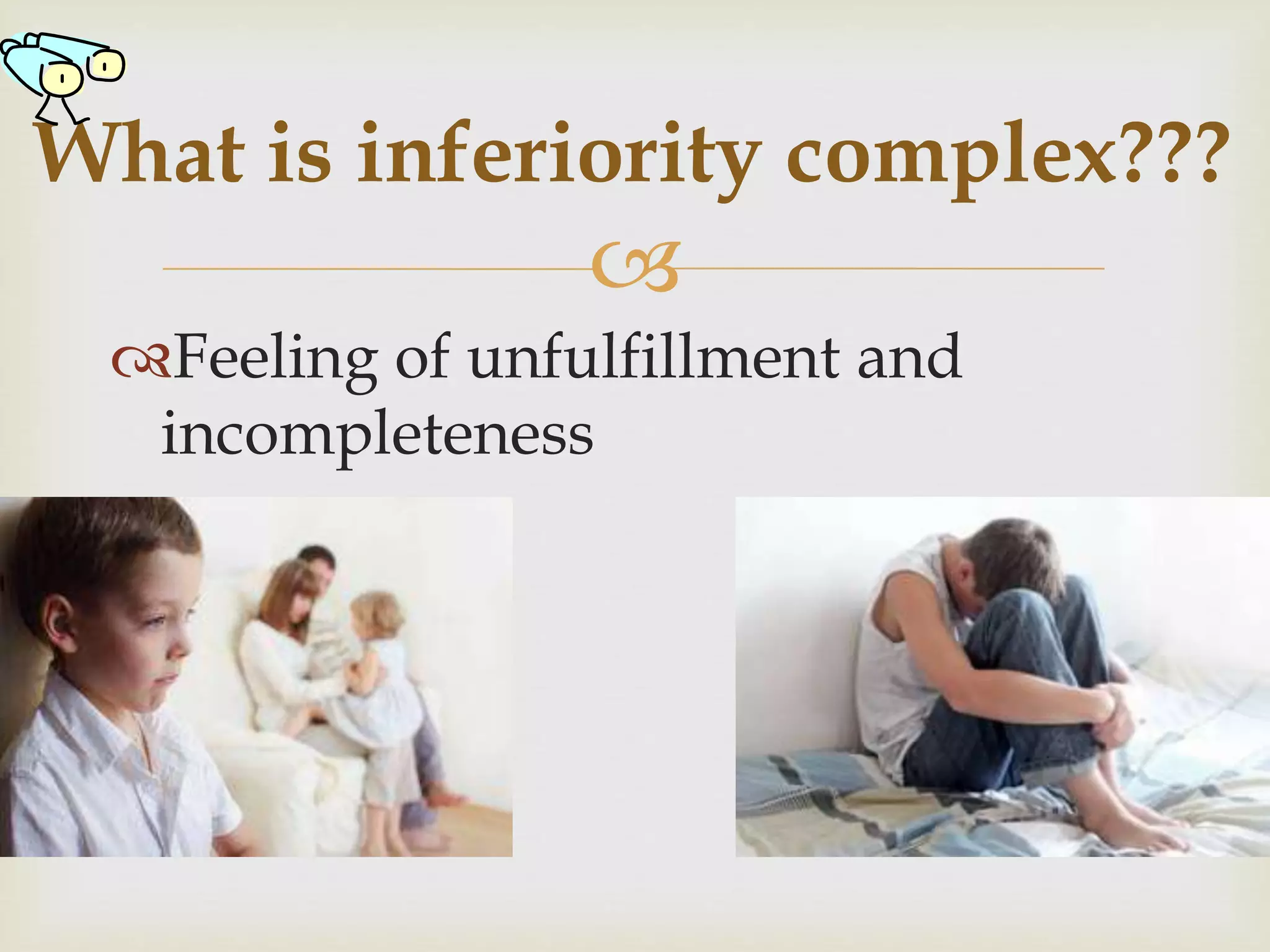 What is inferiority complex???

Feeling of unfulfillment and incompleteness